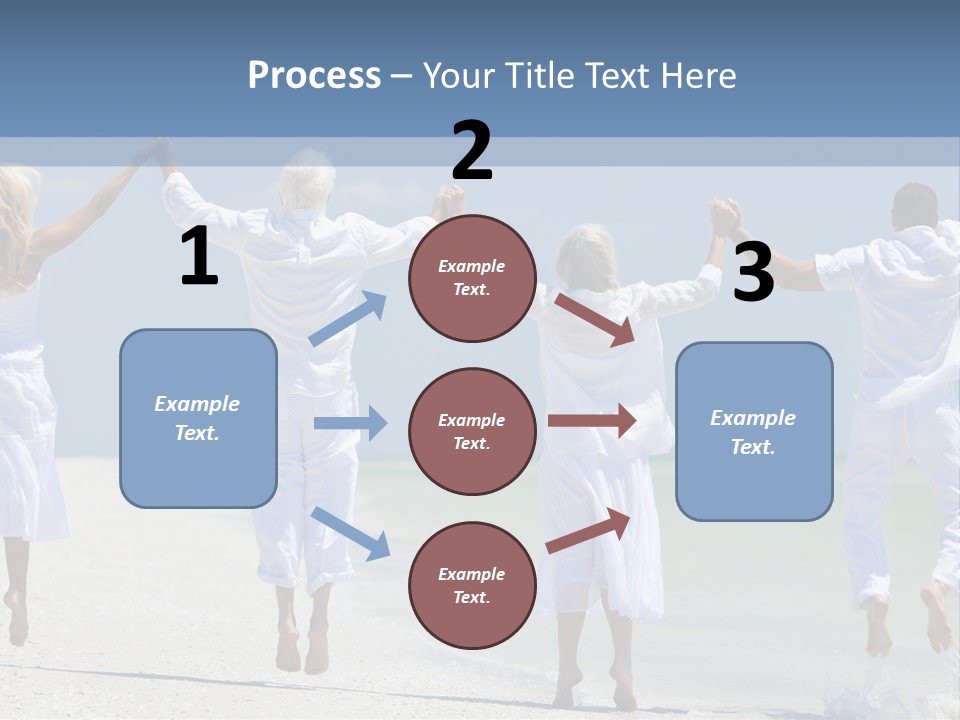 Process – Your Title Text Here

1

Example Text.

2

Example Text.

Example Text.

Example Text.

3

Example Text.